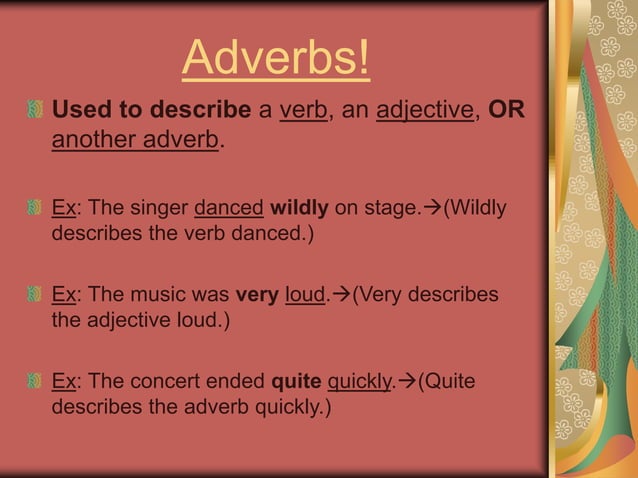 Adverbs!

Used to describe a verb, an adjective, OR another adverb.

Ex: The singer danced wildly on stage.→(Wildly describes the verb danced.)

Ex: The music was very loud.→(Very describes the adjective loud.)

Ex: The concert ended quite quickly.→(Quite describes the adverb quickly.)